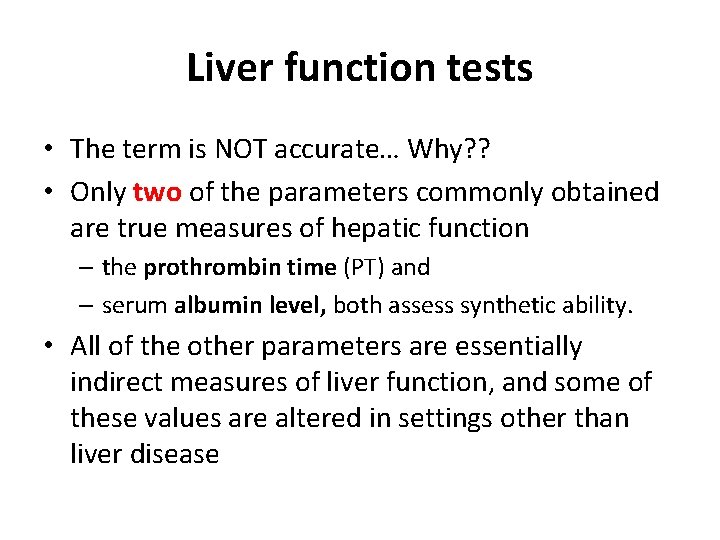 Liver function tests

• The term is NOT accurate… Why??
• Only two of the parameters commonly obtained are true measures of hepatic function
– the prothrombin time (PT) and
– serum albumin level, both assess synthetic ability.
• All of the other parameters are essentially indirect measures of liver function, and some of these values are altered in settings other than liver disease